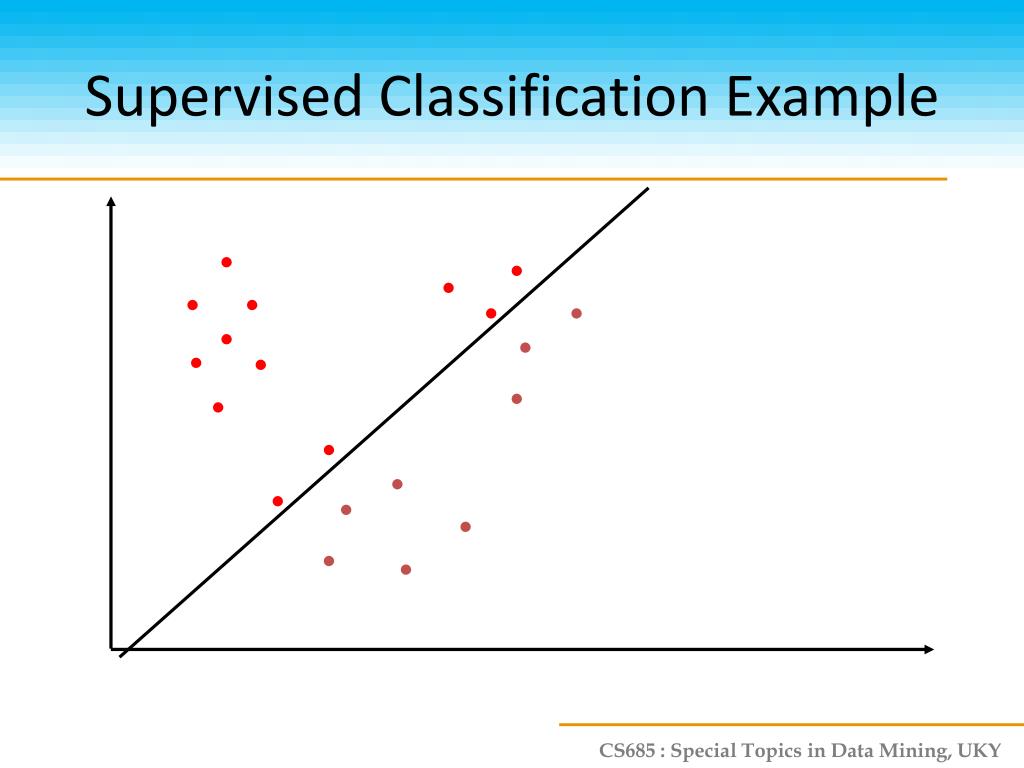 Supervised Classification Example

CS685 : Special Topics in Data Mining, UKY